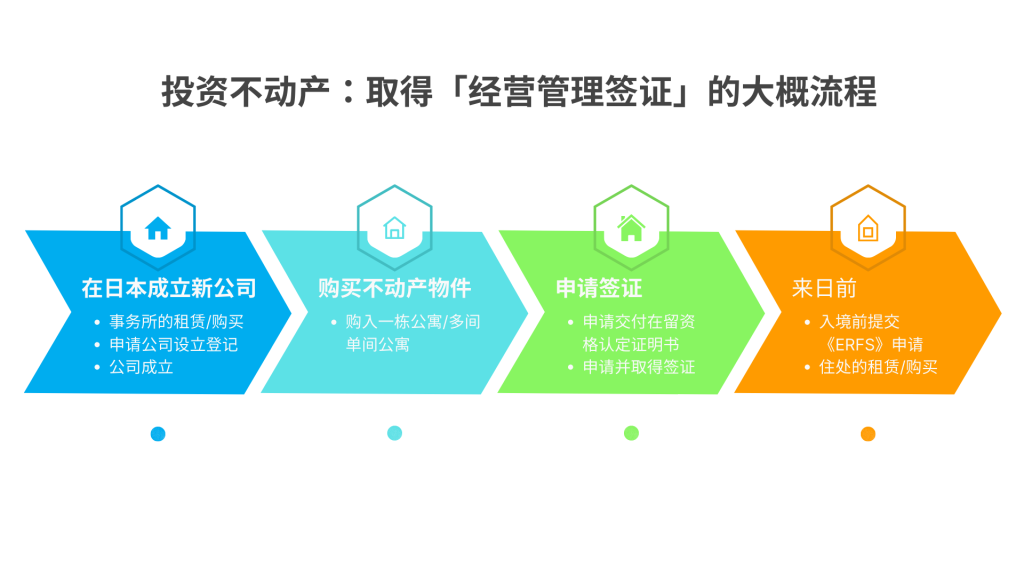 投资不动产：取得「经营管理签证」的大概流程

在日本成立新公司
• 事务所的租赁/购买
• 申请公司设立登记
• 公司成立

购买不动产物件
• 购入一栋公寓/多间单间公寓

申请签证
• 申请交付在留资格认定证明书
• 申请并取得签证

来日前
• 入境前提交《ERFS》申请
• 住处的租赁/购买